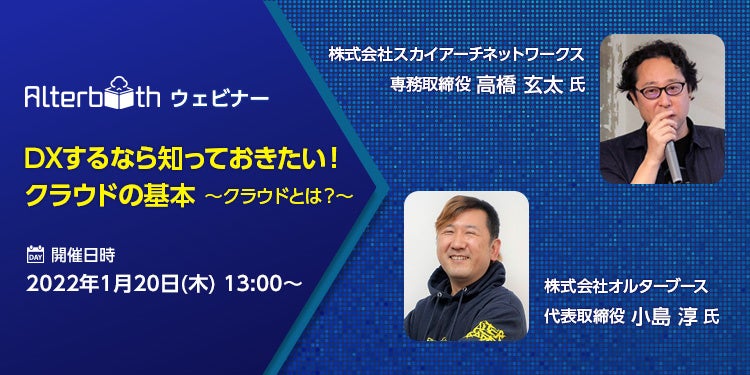 Alterbooth ウェビナー

DXするなら知っておきたい！
クラウドの基本 ～クラウドとは？～

DAY 開催日時
2022年1月20日(木) 13:00～

株式会社スカイアーチネットワークス
専務取締役 高橋 玄太 氏

株式会社オルターブース
代表取締役 小島 淳 氏